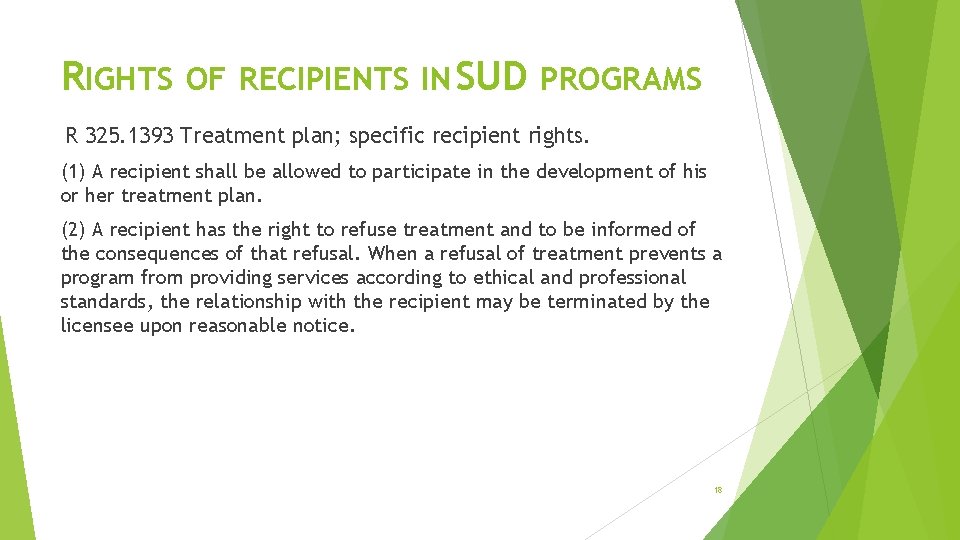 RIGHTS OF RECIPIENTS IN SUD PROGRAMS

R 325.1393 Treatment plan; specific recipient rights.

(1) A recipient shall be allowed to participate in the development of his or her treatment plan.

(2) A recipient has the right to refuse treatment and to be informed of the consequences of that refusal. When a refusal of treatment prevents a program from providing services according to ethical and professional standards, the relationship with the recipient may be terminated by the licensee upon reasonable notice.

18